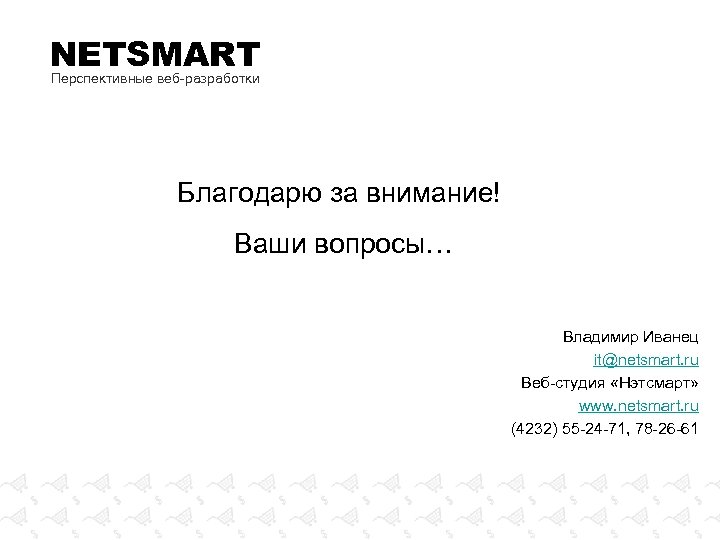 NETSMART
Перспективные веб-разработки

Благодарю за внимание!

Ваши вопросы…

Владимир Иванец
it@netsmart.ru
Веб-студия «Нэтсмарт»
www.netsmart.ru
(4232) 55-24-71, 78-26-61